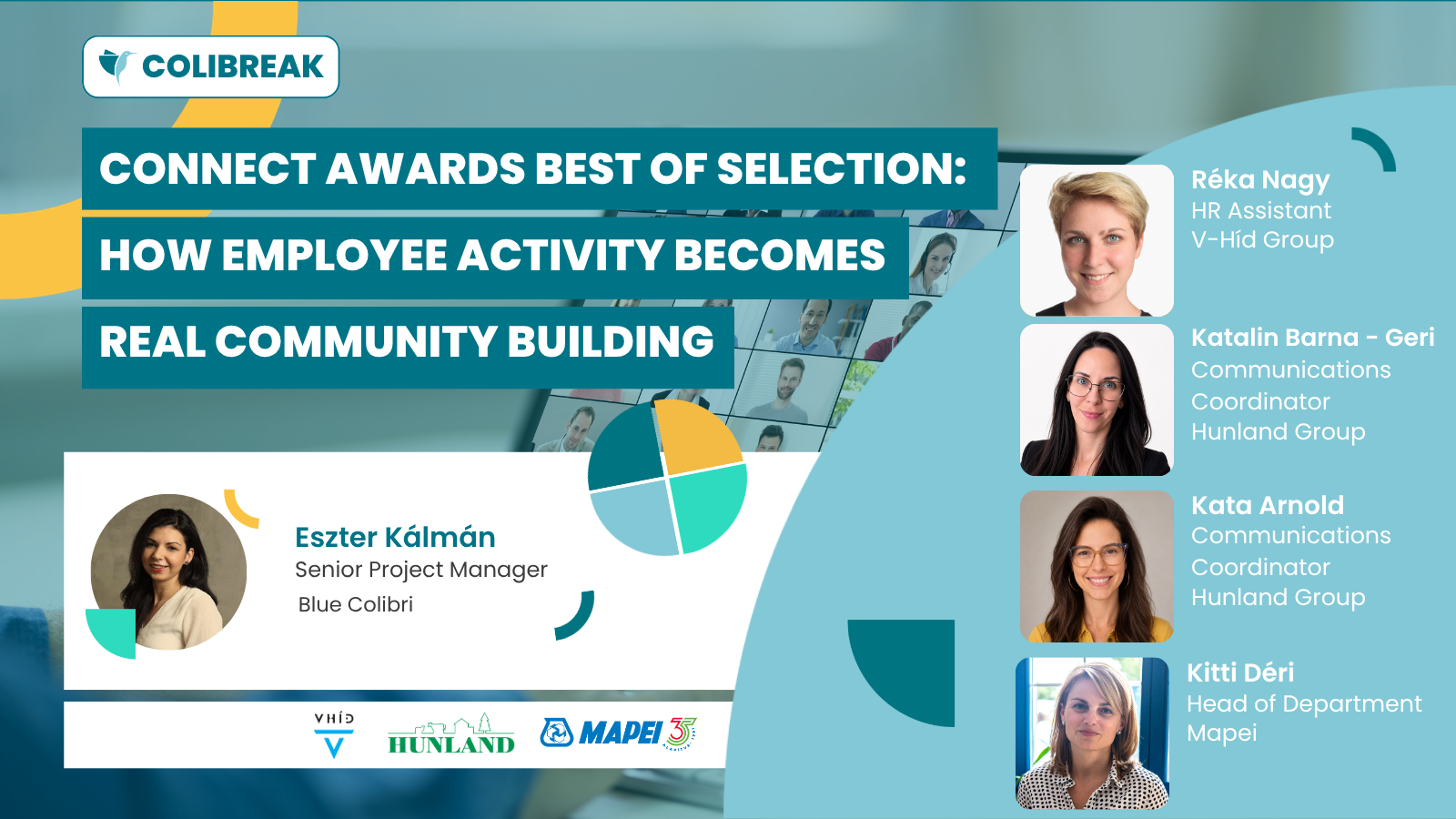 COLIBREAK

CONNECT AWARDS BEST OF SELECTION:
HOW EMPLOYEE ACTIVITY BECOMES
REAL COMMUNITY BUILDING

Eszter Kálmán
Senior Project Manager
Blue Colibri

VHÍD
HUNLAND
MAPEI 35

Réka Nagy
HR Assistant
V-Híd Group

Katalin Barna - Geri
Communications Coordinator
Hunland Group

Kata Arnold
Communications Coordinator
Hunland Group

Kitti Déri
Head of Department
Mapei